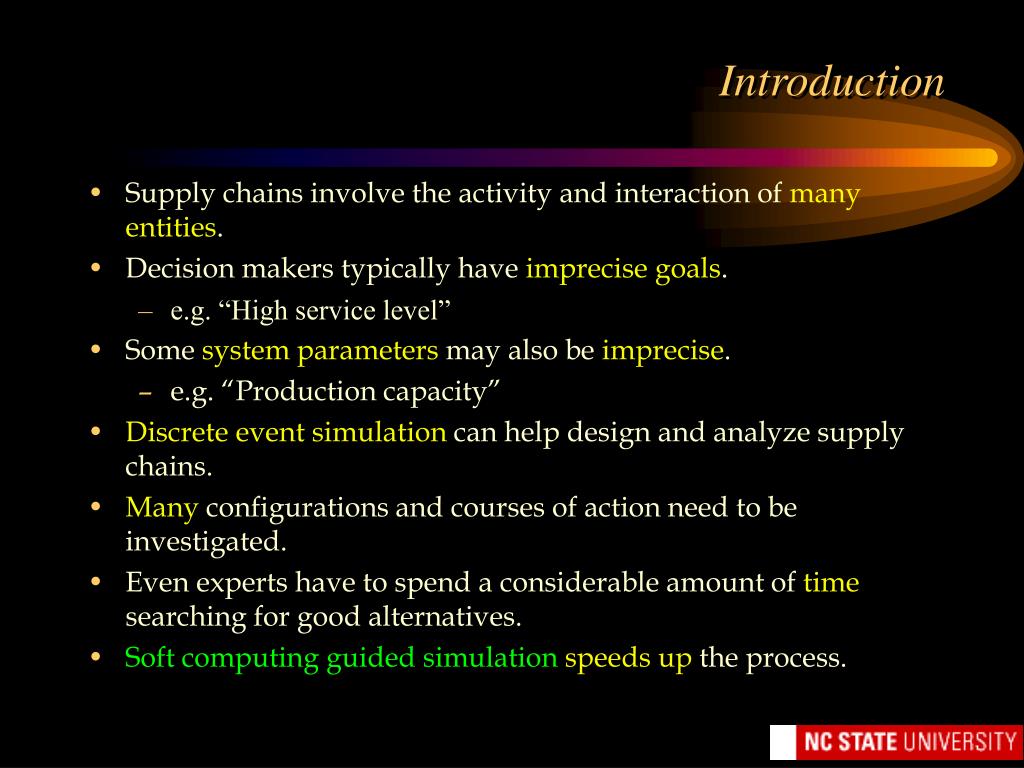 Introduction

• Supply chains involve the activity and interaction of many entities.
• Decision makers typically have imprecise goals.
– e.g. “High service level”
• Some system parameters may also be imprecise.
– e.g. “Production capacity”
• Discrete event simulation can help design and analyze supply chains.
• Many configurations and courses of action need to be investigated.
• Even experts have to spend a considerable amount of time searching for good alternatives.
• Soft computing guided simulation speeds up the process.

NC STATE UNIVERSITY